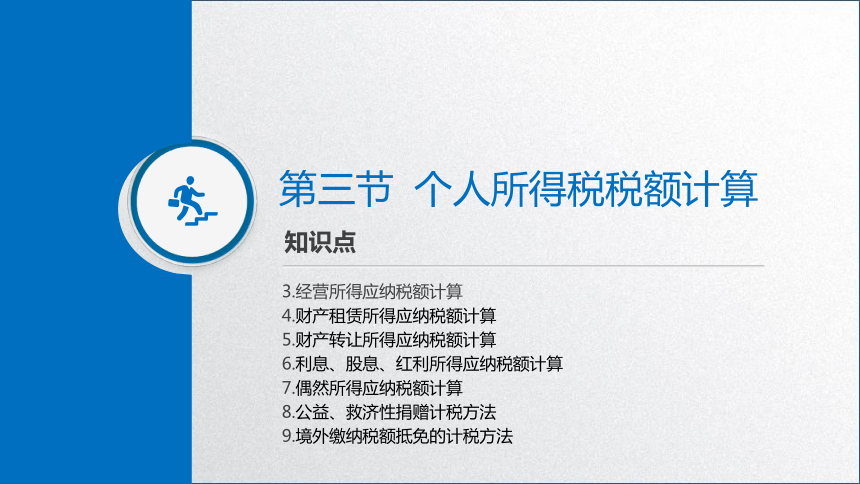 第三节 个人所得税税额计算

知识点

3.经营所得应纳税额计算
4.财产租赁所得应纳税额计算
5.财产转让所得应纳税额计算
6.利息、股息、红利所得应纳税额计算
7.偶然所得应纳税额计算
8.公益、救济性捐赠计税方法
9.境外缴纳税额抵免的计税方法